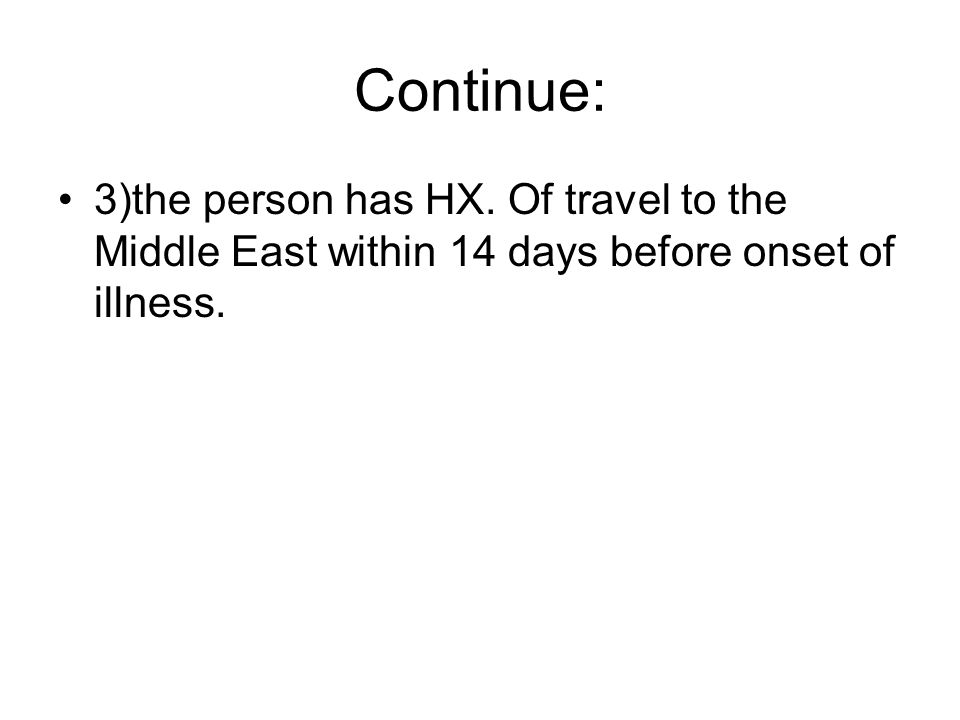 Continue:

• 3)the person has HX. Of travel to the Middle East within 14 days before onset of illness.